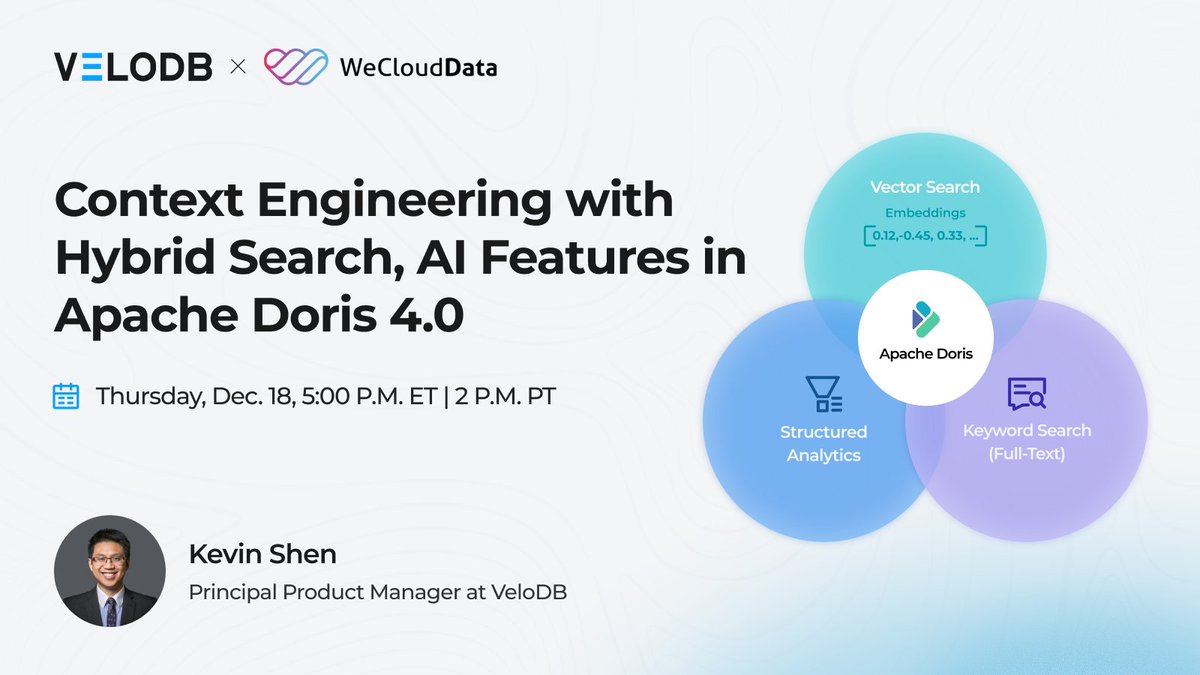 VELODB × WeCloudData

Context Engineering with Hybrid Search, AI Features in Apache Doris 4.0

Thursday, Dec. 18, 5:00 P.M. ET | 2 P.M. PT

Kevin Shen
Principal Product Manager at VeloDB

Vector Search
Embeddings
[0.12,-0.45, 0.33, ...]

Apache Doris

Structured Analytics

Keyword Search (Full-Text)